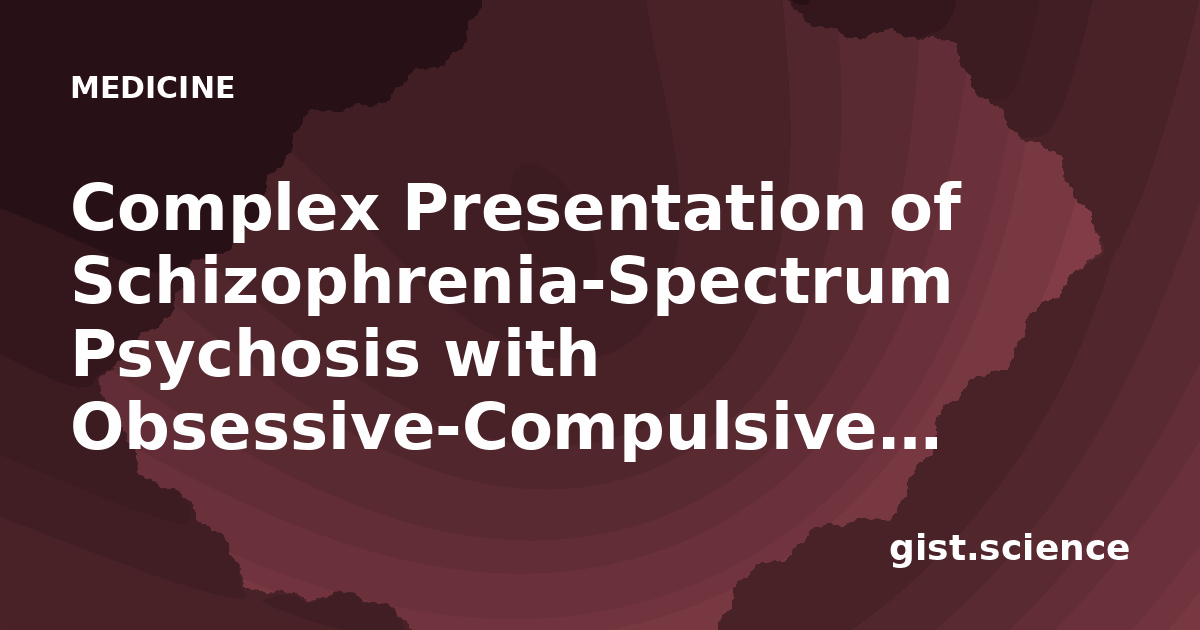 MEDICINE

Complex Presentation of Schizophrenia-Spectrum Psychosis with Obsessive-Compulsive…

gist.science